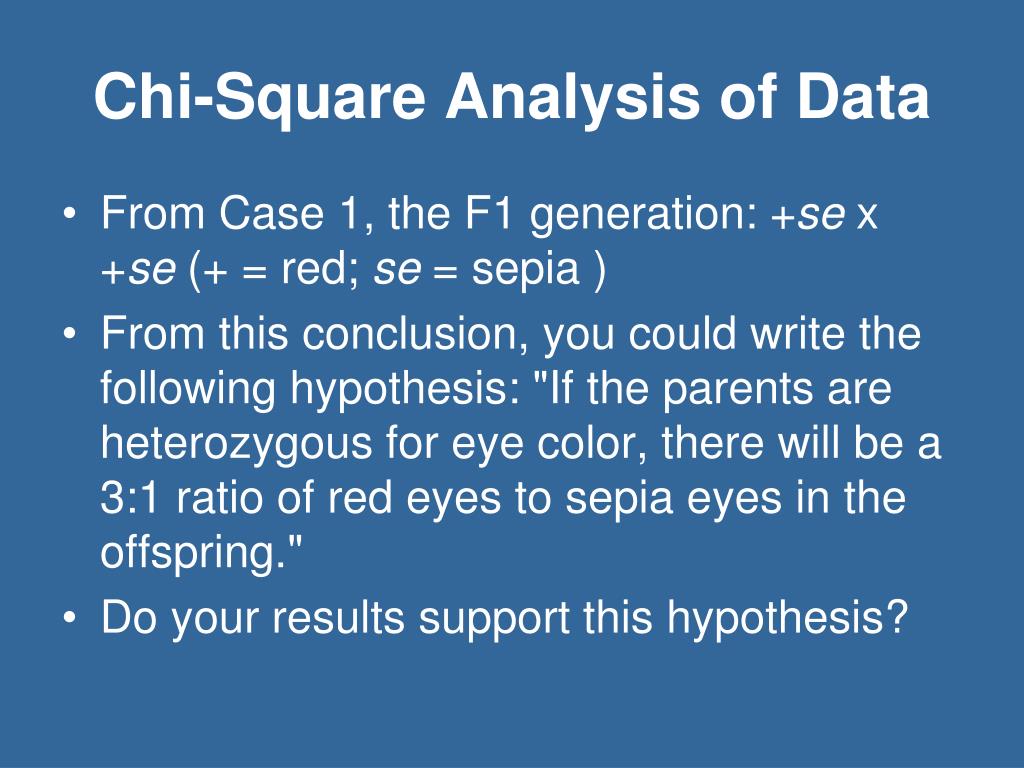 Chi-Square Analysis of Data

• From Case 1, the F1 generation: +se x +se (+ = red; se = sepia )
• From this conclusion, you could write the following hypothesis: "If the parents are heterozygous for eye color, there will be a 3:1 ratio of red eyes to sepia eyes in the offspring."
• Do your results support this hypothesis?